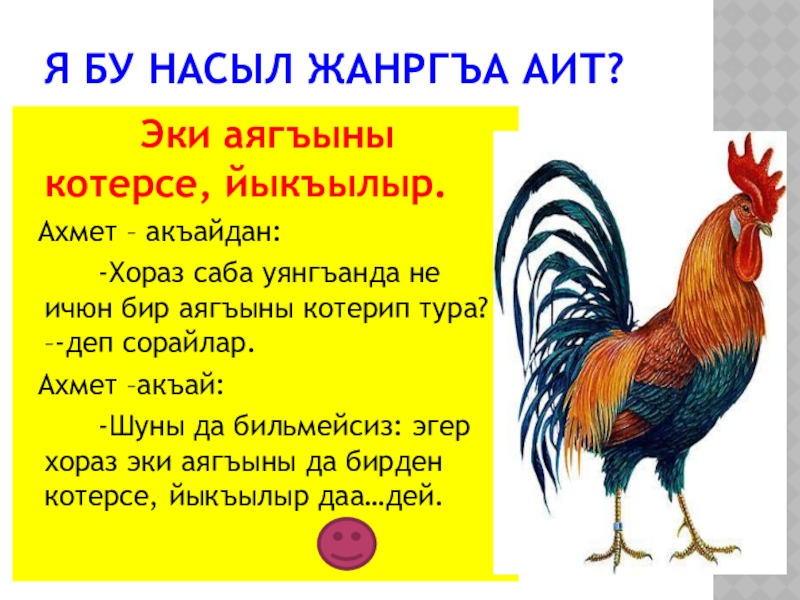 Я БУ НАСЫЛ ЖАНРГЪА АИТ?

Эки аягъыны котерсе, йыкъылыр.

Ахмет – акъайдан:

-Хораз саба уянгъанда не ичюн бир аягъыны котерип тура? –-деп сорайлар.

Ахмет –акъай:

-Шуны да бильмейсиз: эгер хораз эки аягъыны да бирден котерсе, йыкъылыр даа…дей.